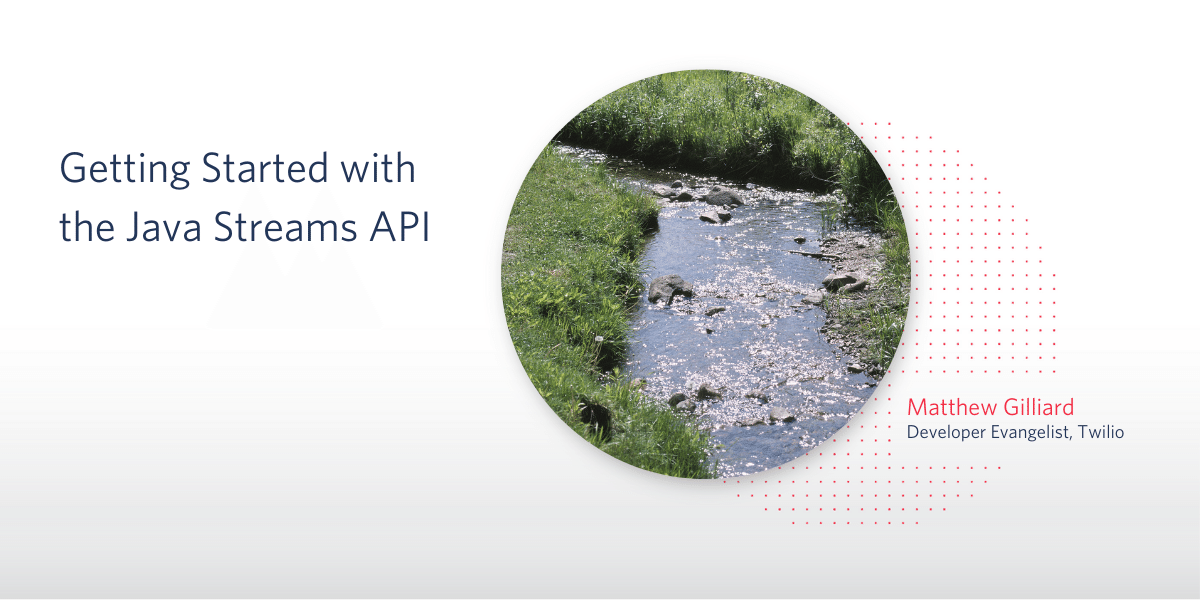 Getting Started with the Java Streams API

Matthew Gilliard
Developer Evangelist, Twilio